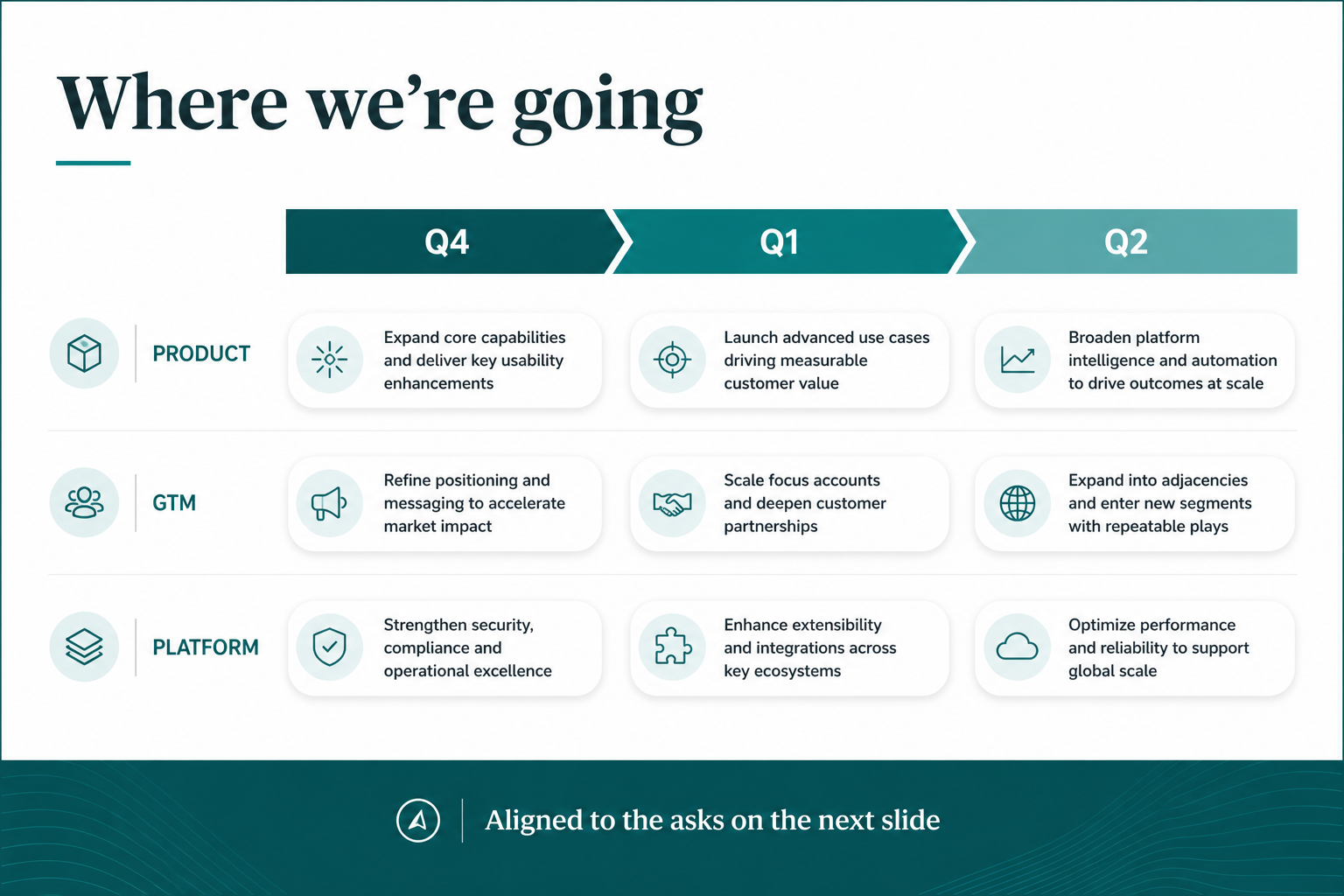 Where we're going

|  | Q4 | Q1 | Q2 |
|---|---|---|---|
| PRODUCT | Expand core capabilities and deliver key usability enhancements | Launch advanced use cases driving measurable customer value | Broaden platform intelligence and automation to drive outcomes at scale |
| GTM | Refine positioning and messaging to accelerate market impact | Scale focus accounts and deepen customer partnerships | Expand into adjacencies and enter new segments with repeatable plays |
| PLATFORM | Strengthen security, compliance and operational excellence | Enhance extensibility and integrations across key ecosystems | Optimize performance and reliability to support global scale |

Aligned to the asks on the next slide